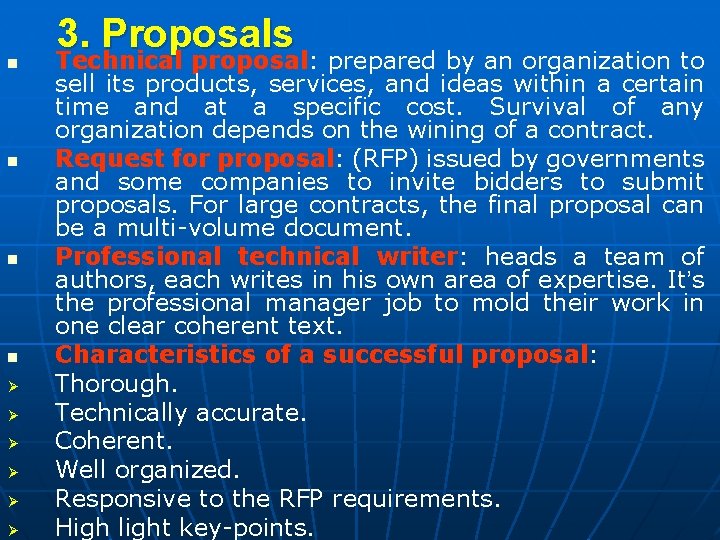 3. Proposals

▪ Technical proposal: prepared by an organization to sell its products, services, and ideas within a certain time and at a specific cost. Survival of any organization depends on the wining of a contract.

▪ Request for proposal: (RFP) issued by governments and some companies to invite bidders to submit proposals. For large contracts, the final proposal can be a multi-volume document.

▪ Professional technical writer: heads a team of authors, each writes in his own area of expertise. It's the professional manager job to mold their work in one clear coherent text.

▪ Characteristics of a successful proposal:

➢ Thorough.

➢ Technically accurate.

➢ Coherent.

➢ Well organized.

➢ Responsive to the RFP requirements.

➢ High light key-points.